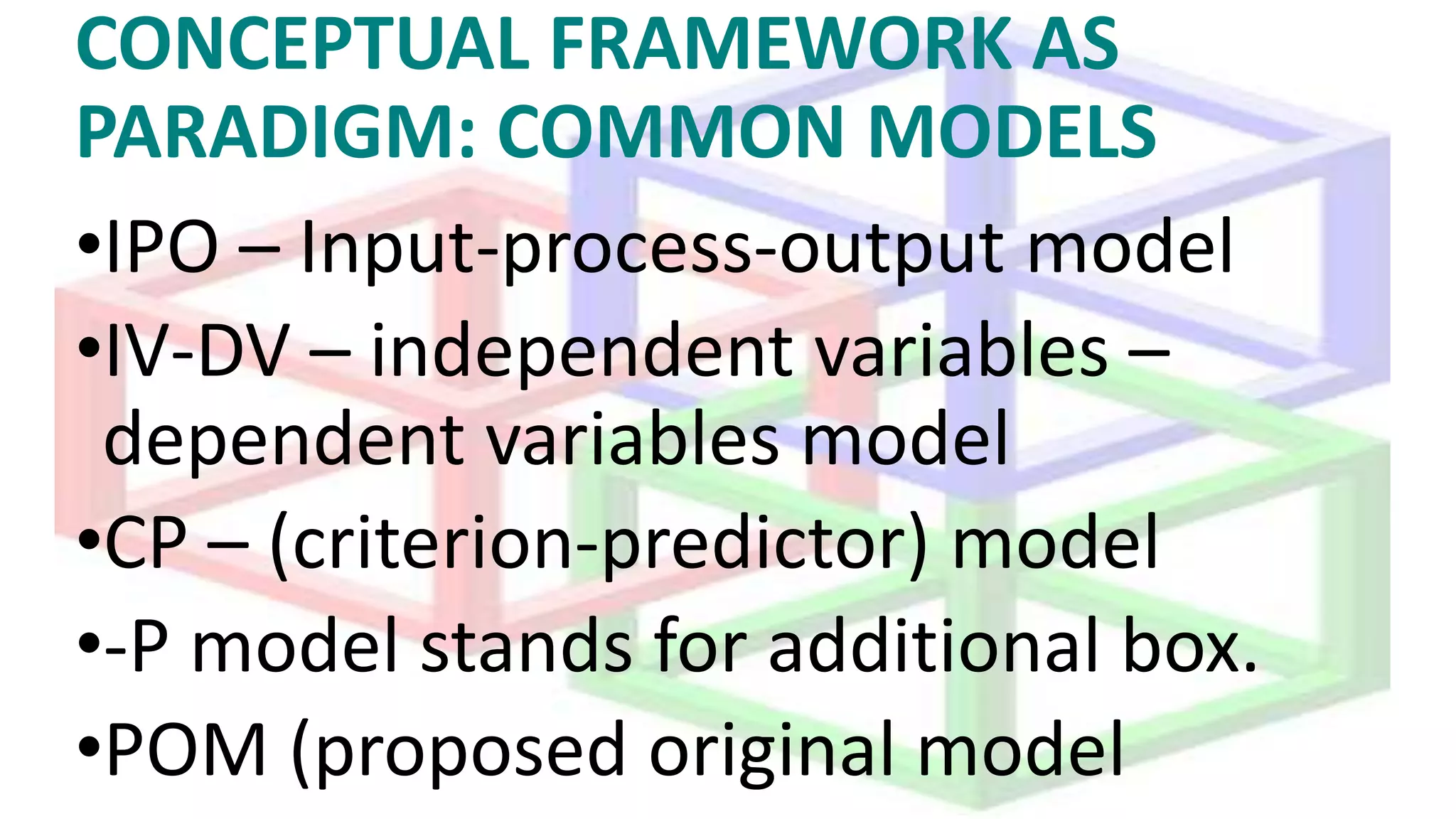 CONCEPTUAL FRAMEWORK AS PARADIGM: COMMON MODELS

•IPO – Input-process-output model

•IV-DV – independent variables – dependent variables model

•CP – (criterion-predictor) model

•-P model stands for additional box.

•POM (proposed original model